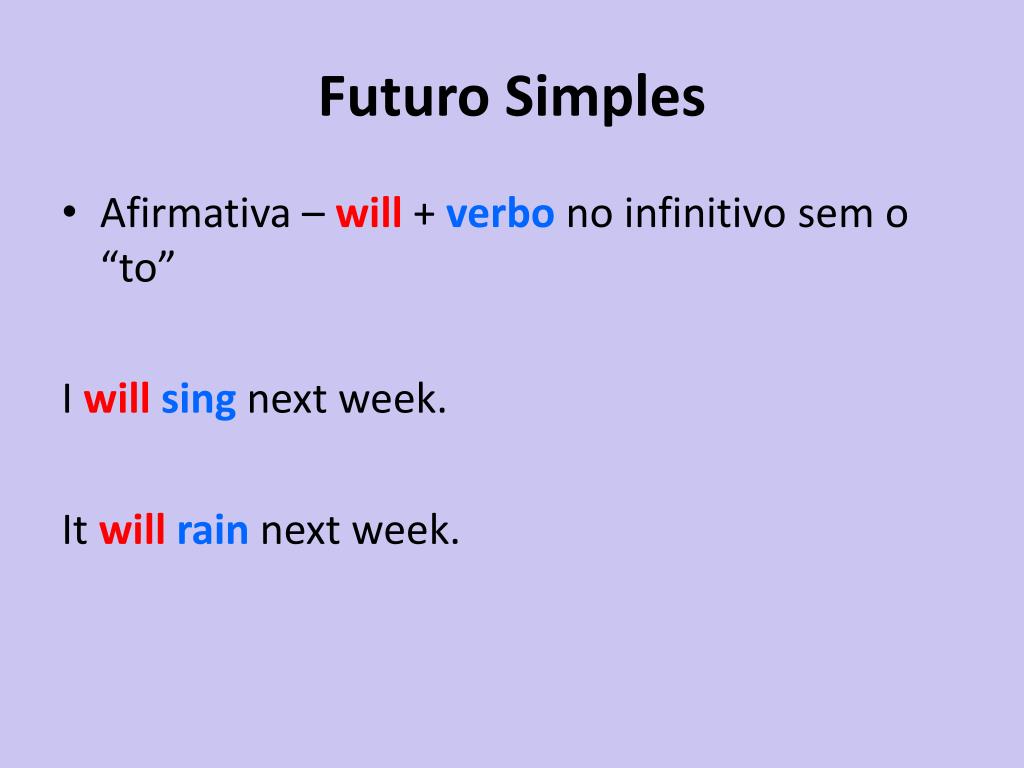 Futuro Simples

• Afirmativa – will + verbo no infinitivo sem o “to”

I will sing next week.

It will rain next week.